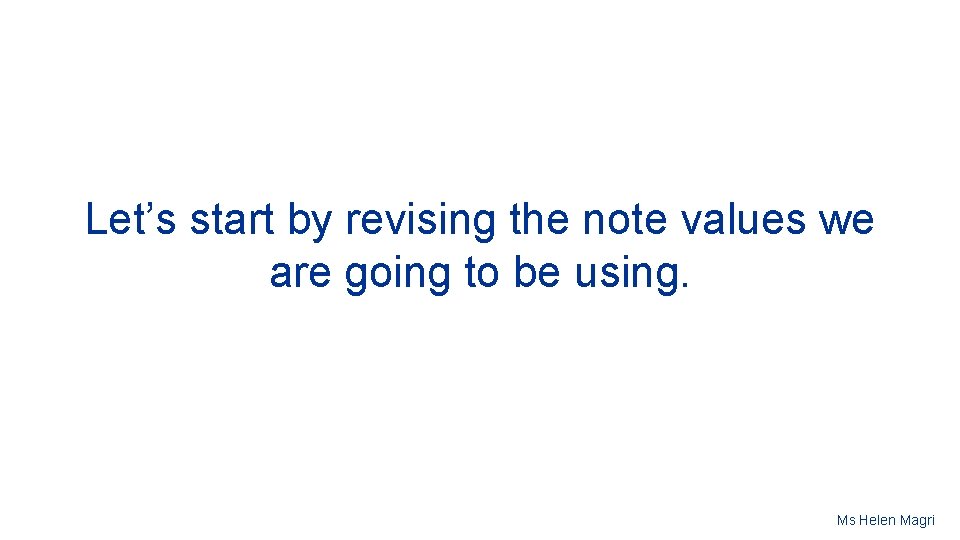 Let’s start by revising the note values we are going to be using.

Ms Helen Magri